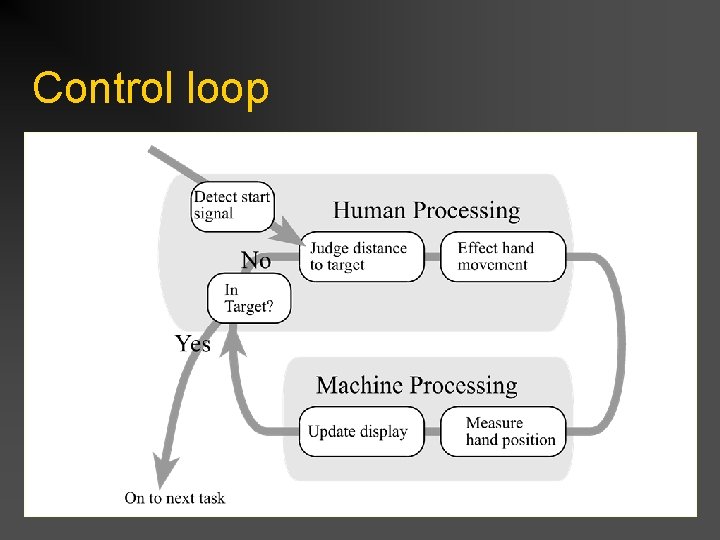 Control loop

Detect start signal

Human Processing

No

Judge distance to target

Effect hand movement

In Target?

Yes

Machine Processing

Update display

Measure hand position

On to next task